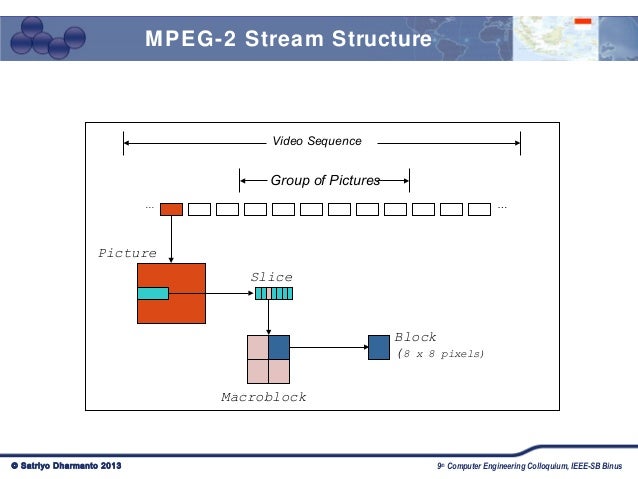 MPEG-2 Stream Structure

Video Sequence

Group of Pictures

...

...

Picture

Slice

Block
(8 x 8 pixels)

Macroblock

© Satriyo Dharmanto 2013

9th Computer Engineering Colloquium, IEEE-SB Binus